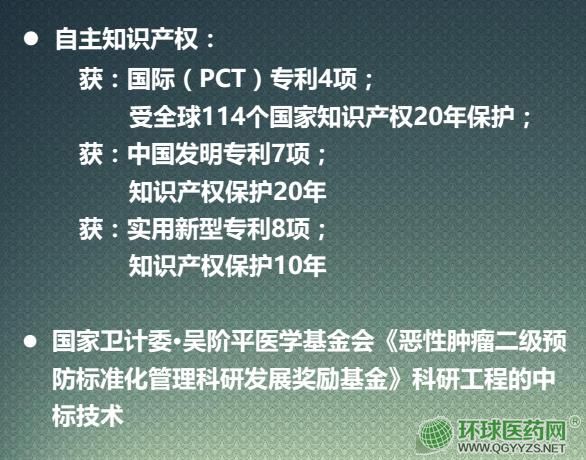 ● 自主知识产权：

获：国际（PCT）专利4项；
受全球114个国家知识产权20年保护；

获：中国发明专利7项；
知识产权保护20年

获：实用新型专利8项；
知识产权保护10年

● 国家卫计委•吴阶平医学基金会《恶性肿瘤二级预防标准化管理科研发展奖励基金》科研工程的中标技术

环球医药网®
WWW.QGYYZS.NET